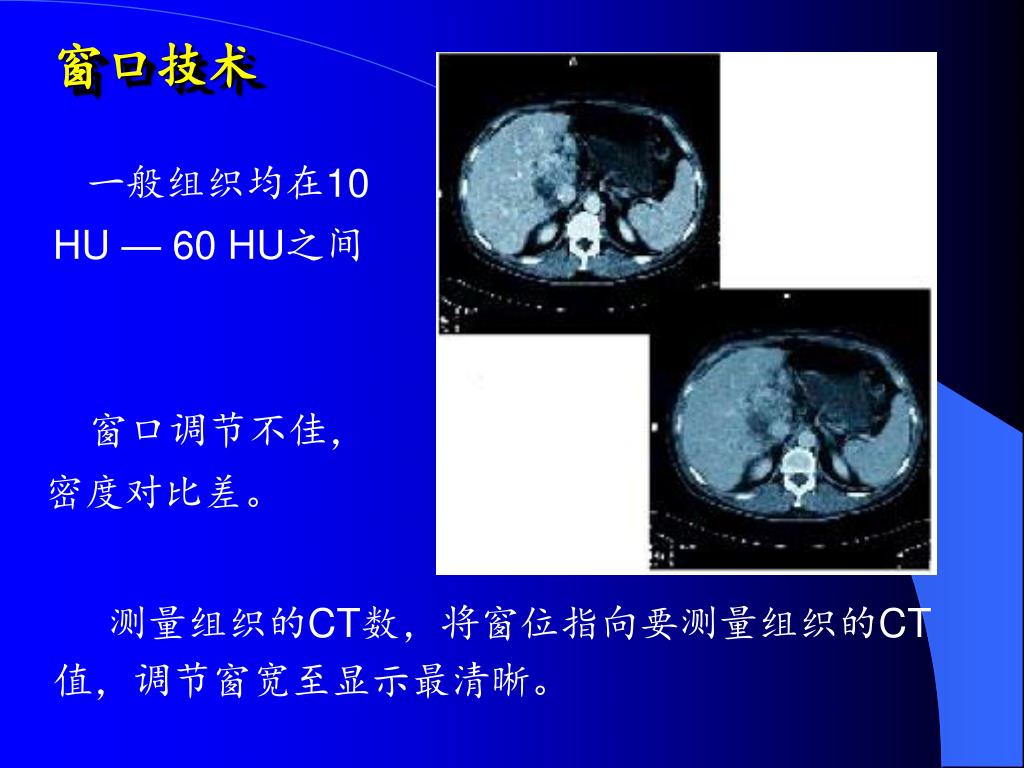 窗口技术

一般组织均在10 HU — 60 HU之间

窗口调节不佳，密度对比差。

测量组织的CT数，将窗位指向要测量组织的CT值，调节窗宽至显示最清晰。